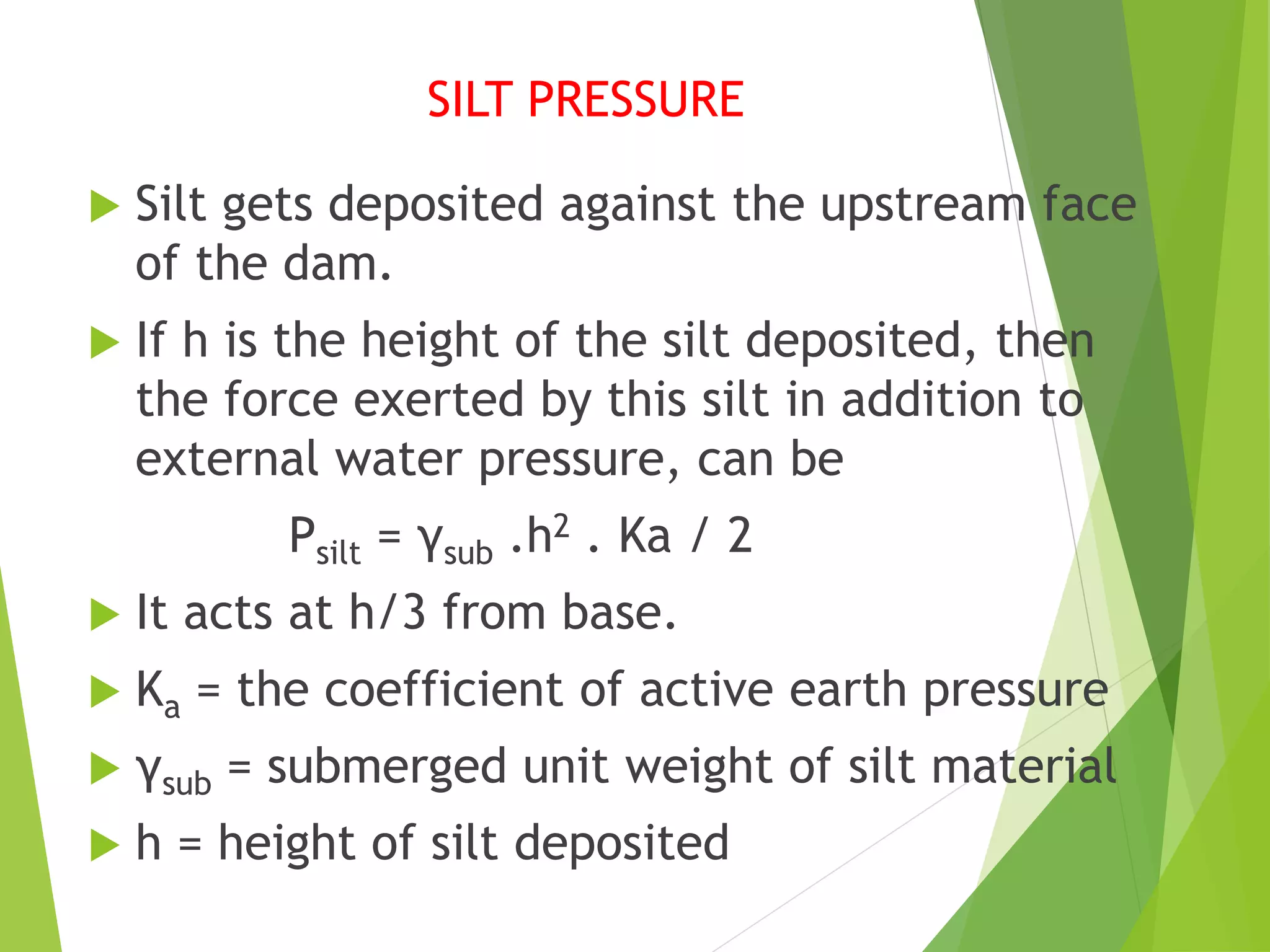 SILT PRESSURE

Silt gets deposited against the upstream face of the dam.

If h is the height of the silt deposited, then the force exerted by this silt in addition to external water pressure, can be

$P_{silt} = \gamma_{sub} .h^2 . Ka / 2$

It acts at h/3 from base.

$K_a$ = the coefficient of active earth pressure

$\gamma_{sub}$ = submerged unit weight of silt material

h = height of silt deposited